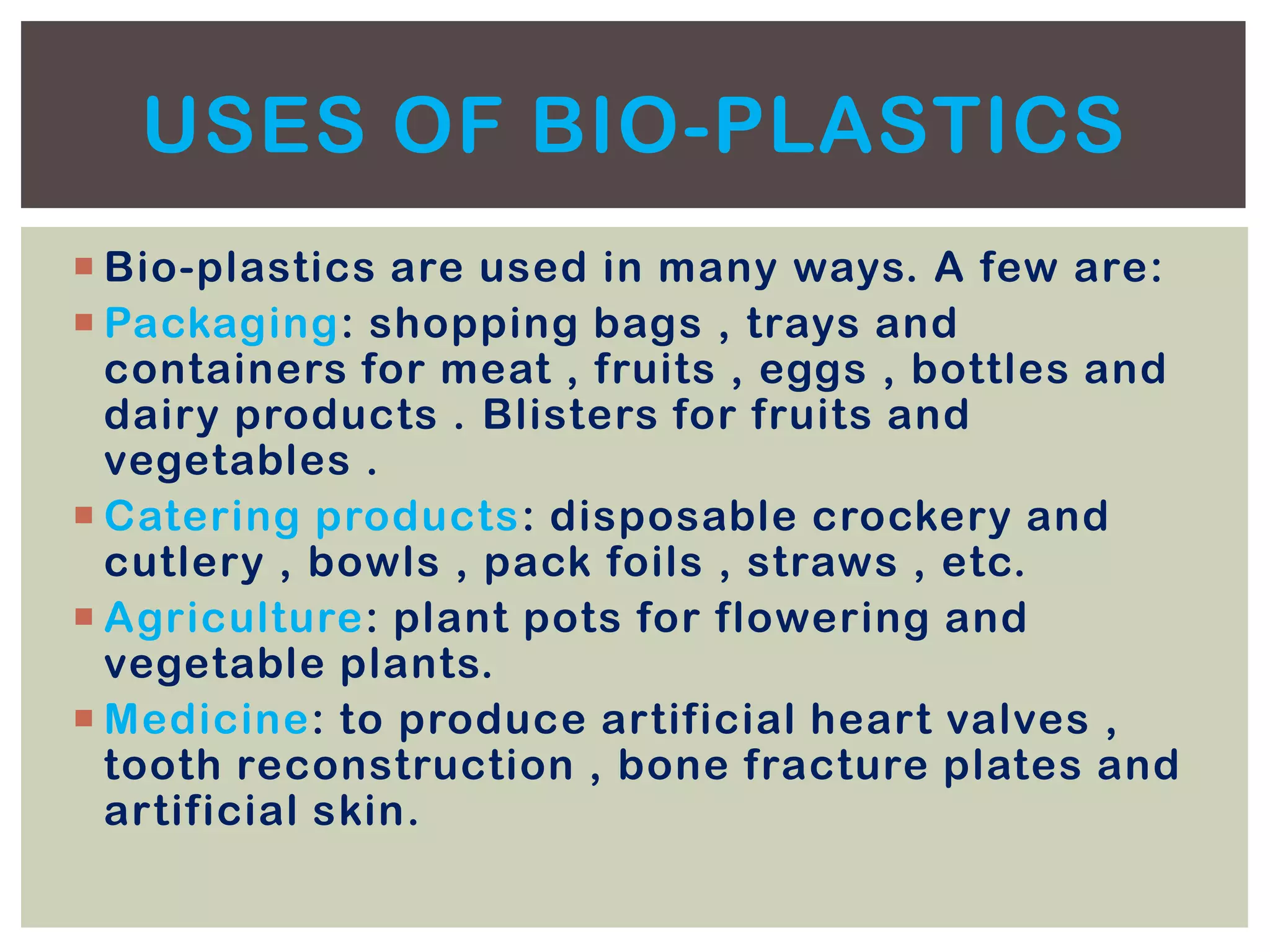 USES OF BIO-PLASTICS

Bio-plastics are used in many ways. A few are:

Packaging: shopping bags , trays and containers for meat , fruits , eggs , bottles and dairy products . Blisters for fruits and vegetables .

Catering products: disposable crockery and cutlery , bowls , pack foils , straws , etc.

Agriculture: plant pots for flowering and vegetable plants.

Medicine: to produce artificial heart valves , tooth reconstruction , bone fracture plates and artificial skin.